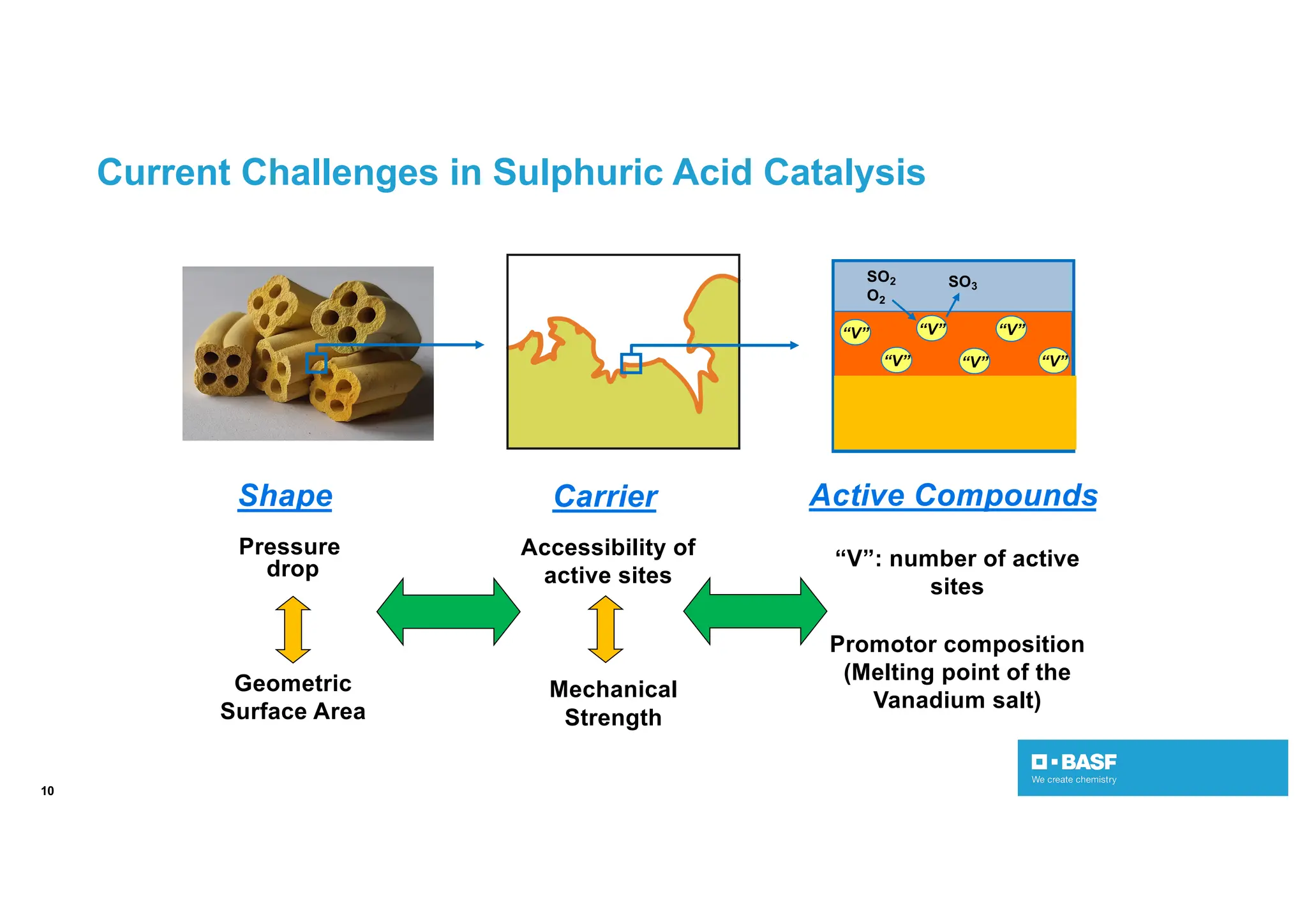 Current Challenges in Sulphuric Acid Catalysis

$SO_2$
$O_2$
$SO_3$
“V” “V” “V”
“V” “V” “V”

Shape

Pressure drop

Geometric Surface Area

Carrier

Accessibility of active sites

Mechanical Strength

Active Compounds

“V”: number of active sites

Promotor composition (Melting point of the Vanadium salt)

BASF
We create chemistry

10